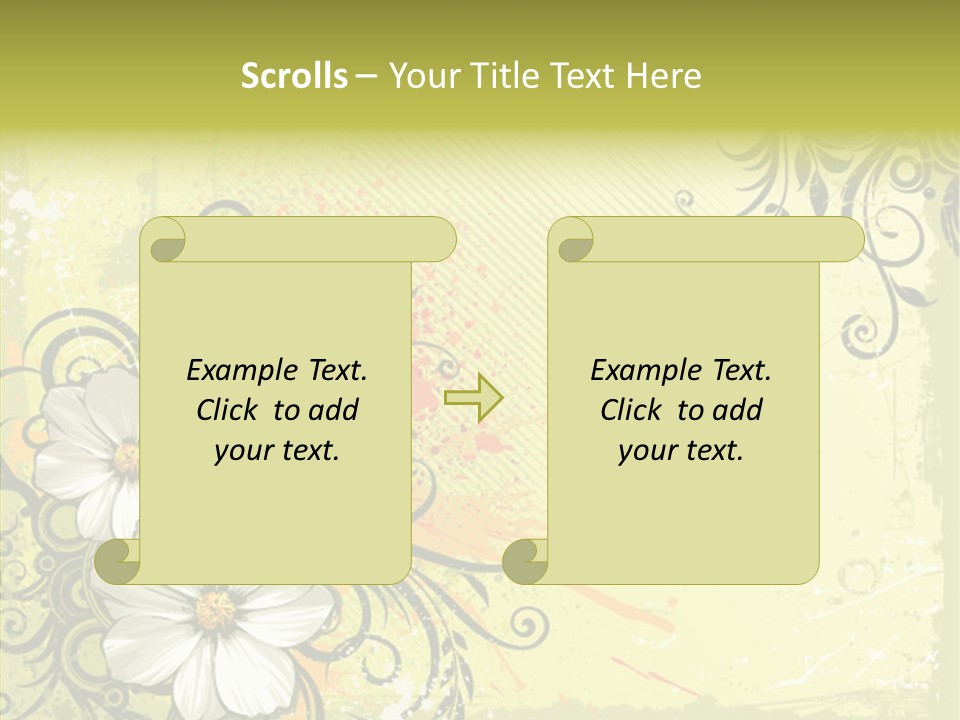 Scrolls – Your Title Text Here

Example Text. Click to add your text.

Example Text. Click to add your text.